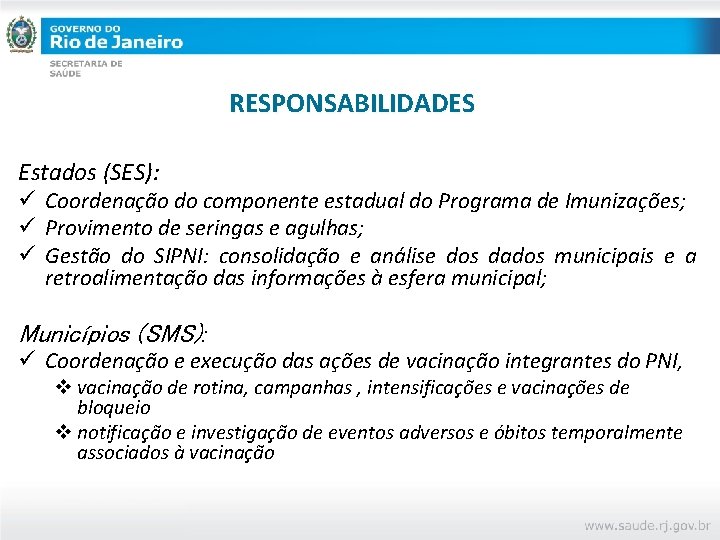 GOVERNO DO
Rio de Janeiro

SECRETARIA DE SAÚDE

RESPONSABILIDADES

Estados (SES):
✓ Coordenação do componente estadual do Programa de Imunizações;
✓ Provimento de seringas e agulhas;
✓ Gestão do SIPNI: consolidação e análise dos dados municipais e a retroalimentação das informações à esfera municipal;

Municípios (SMS):
✓ Coordenação e execução das ações de vacinação integrantes do PNI,
❖ vacinação de rotina, campanhas , intensificações e vacinações de bloqueio
❖ notificação e investigação de eventos adversos e óbitos temporalmente associados à vacinação

www.saude.rj.gov.br